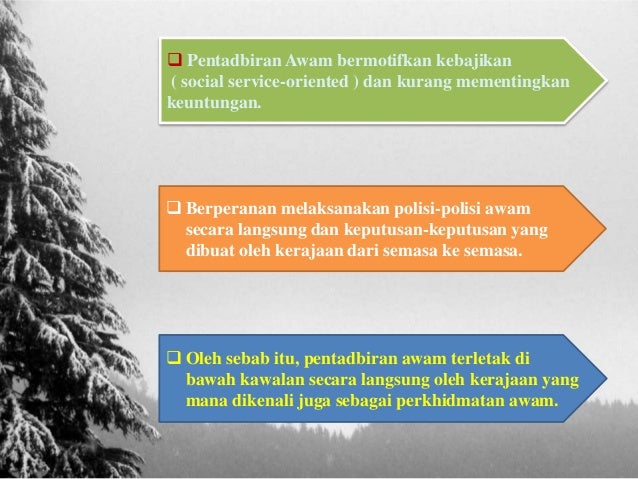 ❑ Pentadbiran Awam bermotifkan kebajikan ( social service-oriented ) dan kurang mementingkan keuntungan.

❑ Berperanan melaksanakan polisi-polisi awam secara langsung dan keputusan-keputusan yang dibuat oleh kerajaan dari semasa ke semasa.

❑ Oleh sebab itu, pentadbiran awam terletak di bawah kawalan secara langsung oleh kerajaan yang mana dikenali juga sebagai perkhidmatan awam.